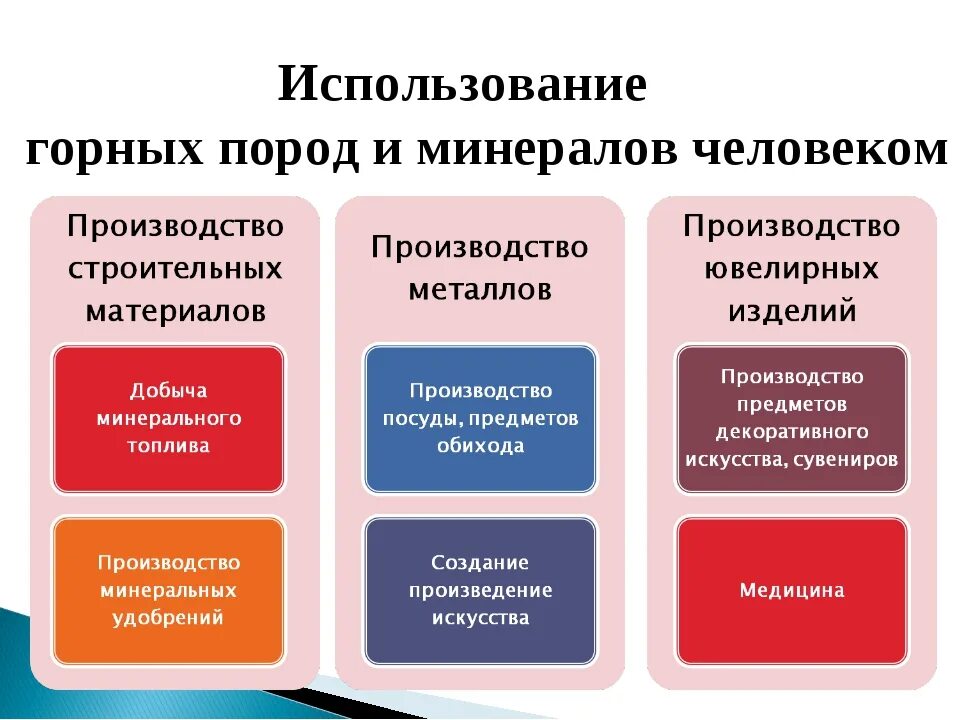 Использование
горных пород и минералов человеком

Производство строительных материалов

Добыча минерального топлива

Производство минеральных удобрений

Производство металлов

Производство посуды, предметов обихода

Создание произведение искусства

Производство ювелирных изделий

Производство предметов декоративного искусства, сувениров

Медицина